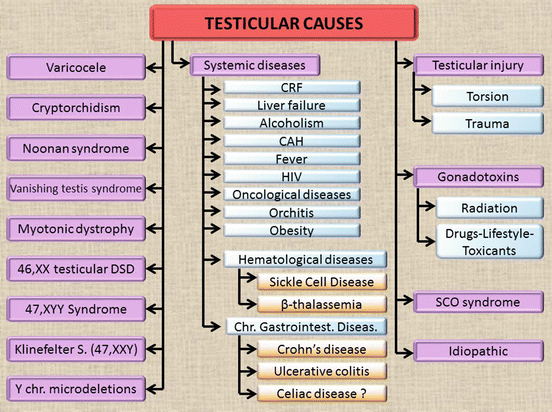 TESTICULAR CAUSES

Varicocele
Cryptorchidism
Noonan syndrome
Vanishing testis syndrome
Myotonic dystrophy
46,XX testicular DSD
47,XYY Syndrome
Klinefelter S. (47,XXY)
Y chr. microdeletions

Systemic diseases
CRF
Liver failure
Alcoholism
CAH
Fever
HIV
Oncological diseases
Orchitis
Obesity
Hematological diseases
Sickle Cell Disease
β-thalassemia
Chr. Gastrointest. Diseas.
Crohn's disease
Ulcerative colitis
Celiac disease ?

Testicular injury
Torsion
Trauma
Gonadotoxins
Radiation
Drugs-Lifestyle-Toxicants
SCO syndrome
Idiopathic